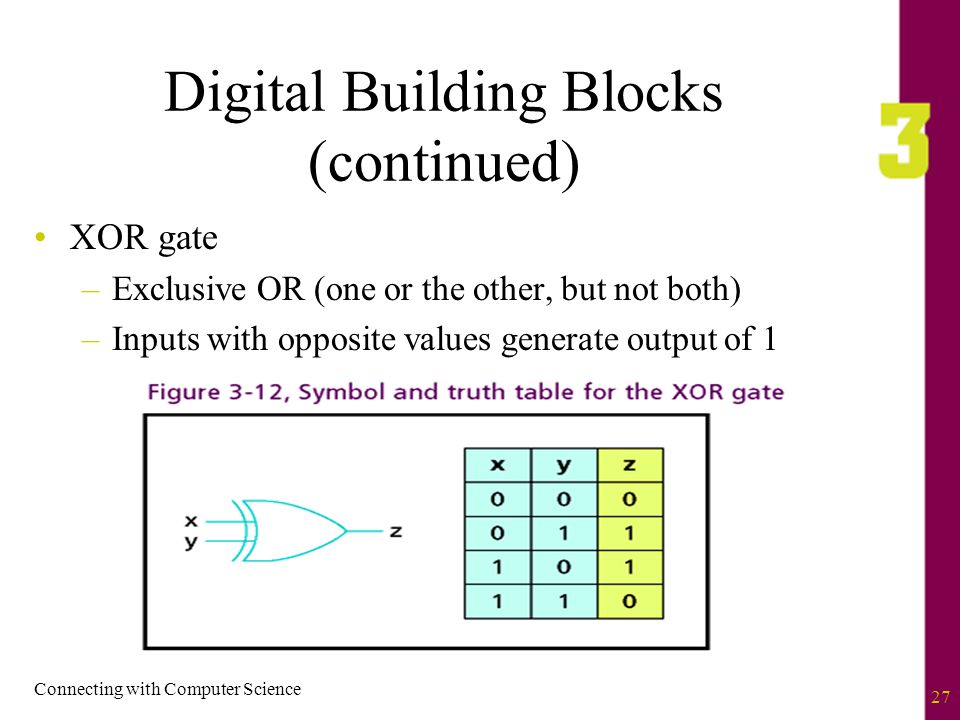 Digital Building Blocks (continued)

3

• XOR gate
– Exclusive OR (one or the other, but not both)
– Inputs with opposite values generate output of 1

Figure 3-12, Symbol and truth table for the XOR gate

x
y
z

| x | y | z |
|---|---|---|
| 0 | 0 | 0 |
| 0 | 1 | 1 |
| 1 | 0 | 1 |
| 1 | 1 | 0 |

Connecting with Computer Science

27